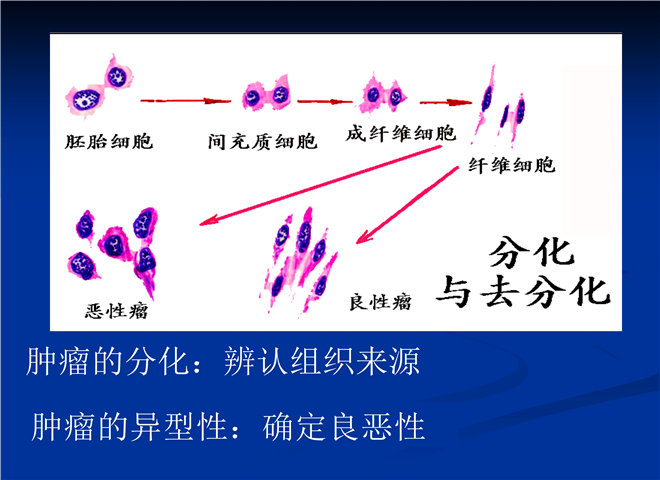 胚胎细胞

间充质细胞

成纤维细胞

纤维细胞

恶性瘤

良性瘤

分化
与去分化

肿瘤的分化：辨认组织来源

肿瘤的异型性：确定良恶性